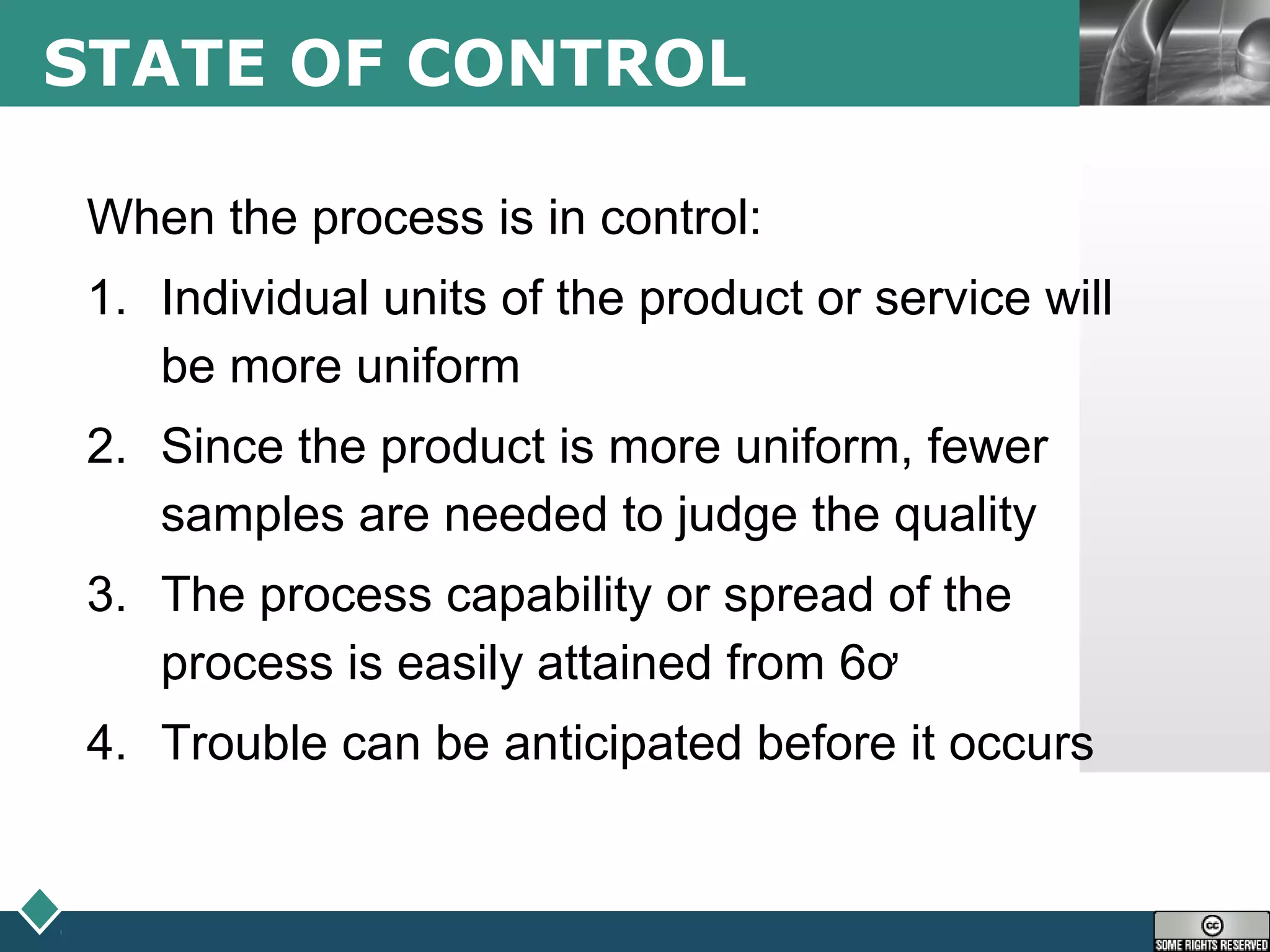 STATE OF CONTROL

When the process is in control:

1. Individual units of the product or service will be more uniform
2. Since the product is more uniform, fewer samples are needed to judge the quality
3. The process capability or spread of the process is easily attained from 6ơ
4. Trouble can be anticipated before it occurs

cc
SOME RIGHTS RESERVED